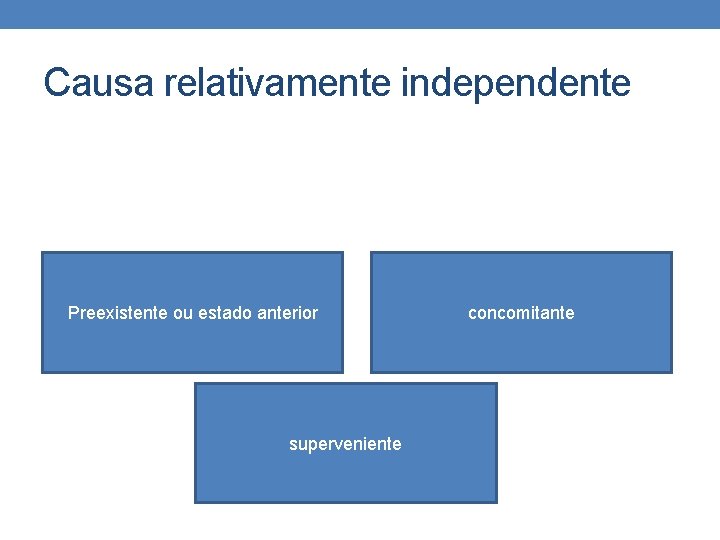 Causa relativamente independente

Preexistente ou estado anterior

concomitante

superveniente